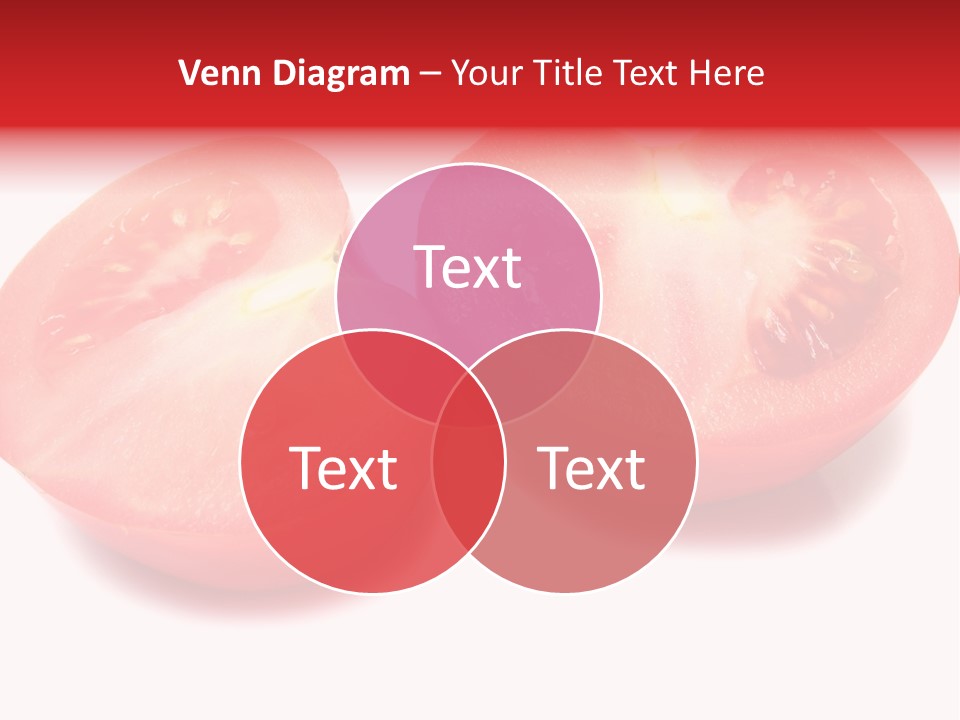 Venn Diagram – Your Title Text Here

Text

Text

Text